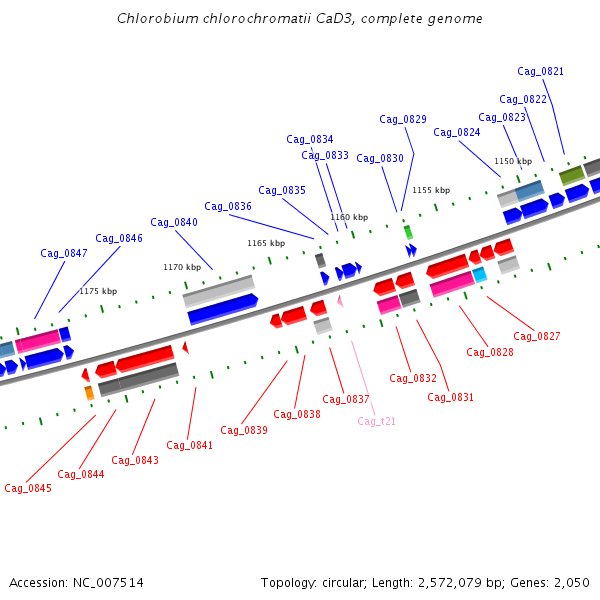 Chlorobium chlorochromatii CaD3, complete genome

Cag_0821
Cag_0822
Cag_0823
Cag_0829
Cag_0824
Cag_0834
Cag_0833
Cag_0830
1150 kbp
Cag_0835
1155 kbp
Cag_0836
1160 kbp
Cag_0840
Cag_0846
1165 kbp
Cag_0847
1170 kbp
1175 kbp

Cag_0827
Cag_0828
Cag_0832
Cag_0831
Cag_0837
Cag_0838
Cag_t21
Cag_0839
Cag_0841
Cag_0843
Cag_0844
Cag_0845

Accession: NC_007514
Topology: circular; Length: 2,572,079 bp; Genes: 2,050